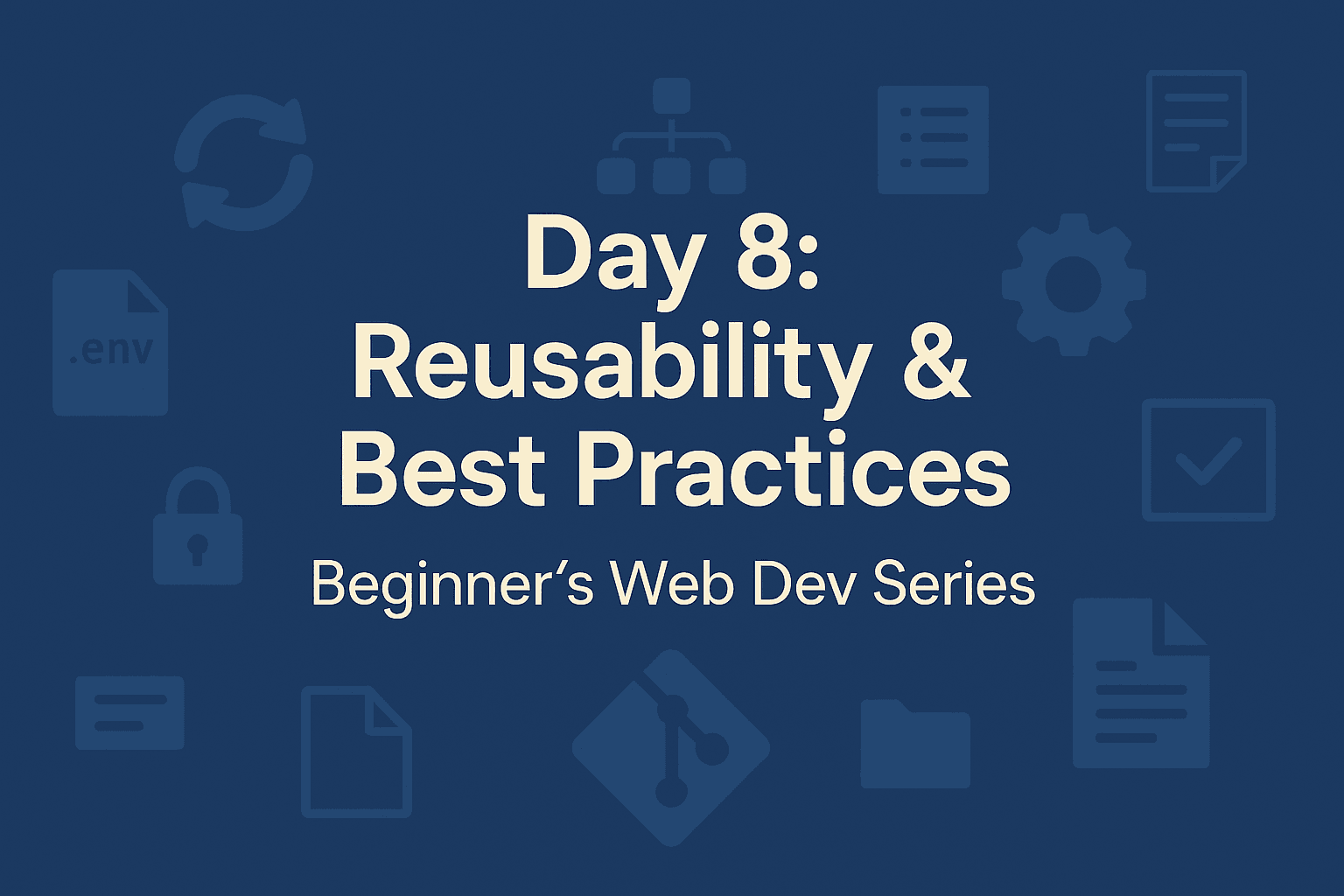 .env

Day 8:
Reusability &
Best Practices

Beginner's Web Dev Series